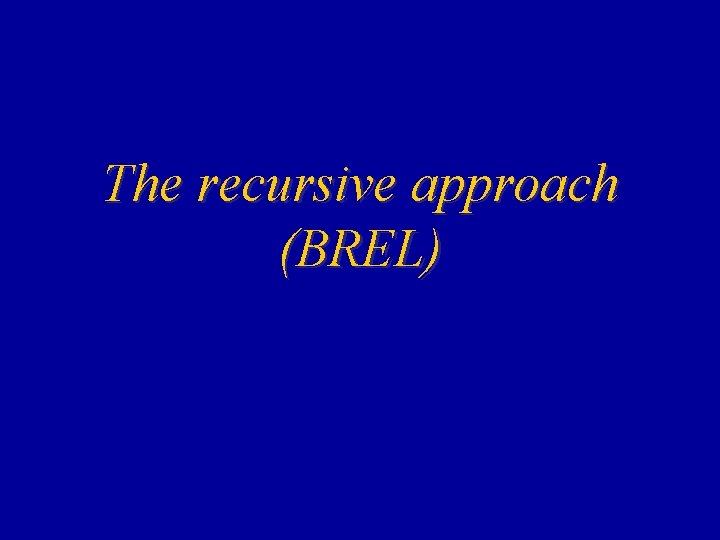 The recursive approach (BREL)